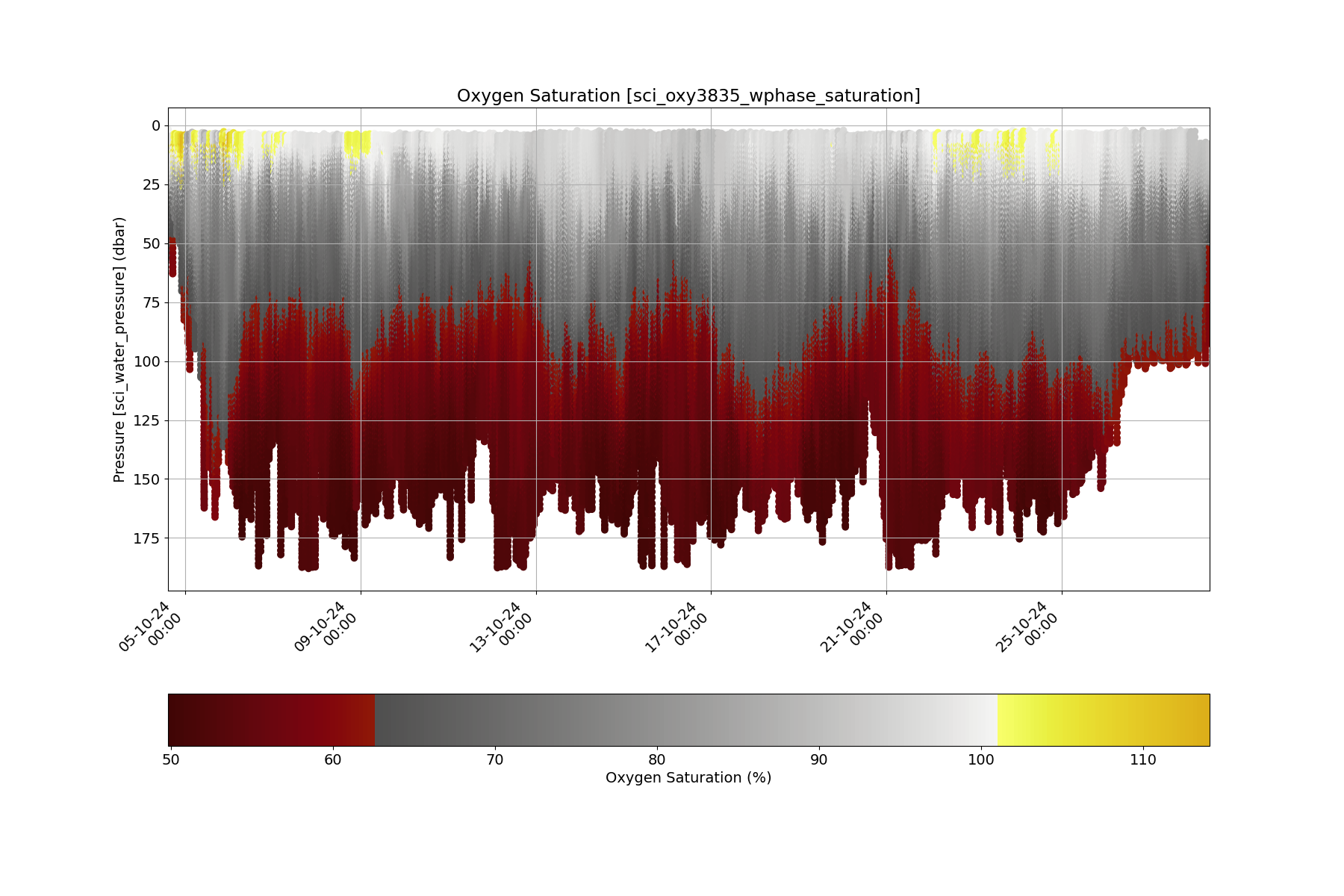 Oxygen Saturation [sci_oxy3835_wphase_saturation]

Pressure [sci_water_pressure] (dbar)

0
25
50
75
100
125
150
175

05-10-24 00:00
09-10-24 00:00
13-10-24 00:00
17-10-24 00:00
21-10-24 00:00
25-10-24 00:00

50
60
70
80
90
100
110
Oxygen Saturation (%)